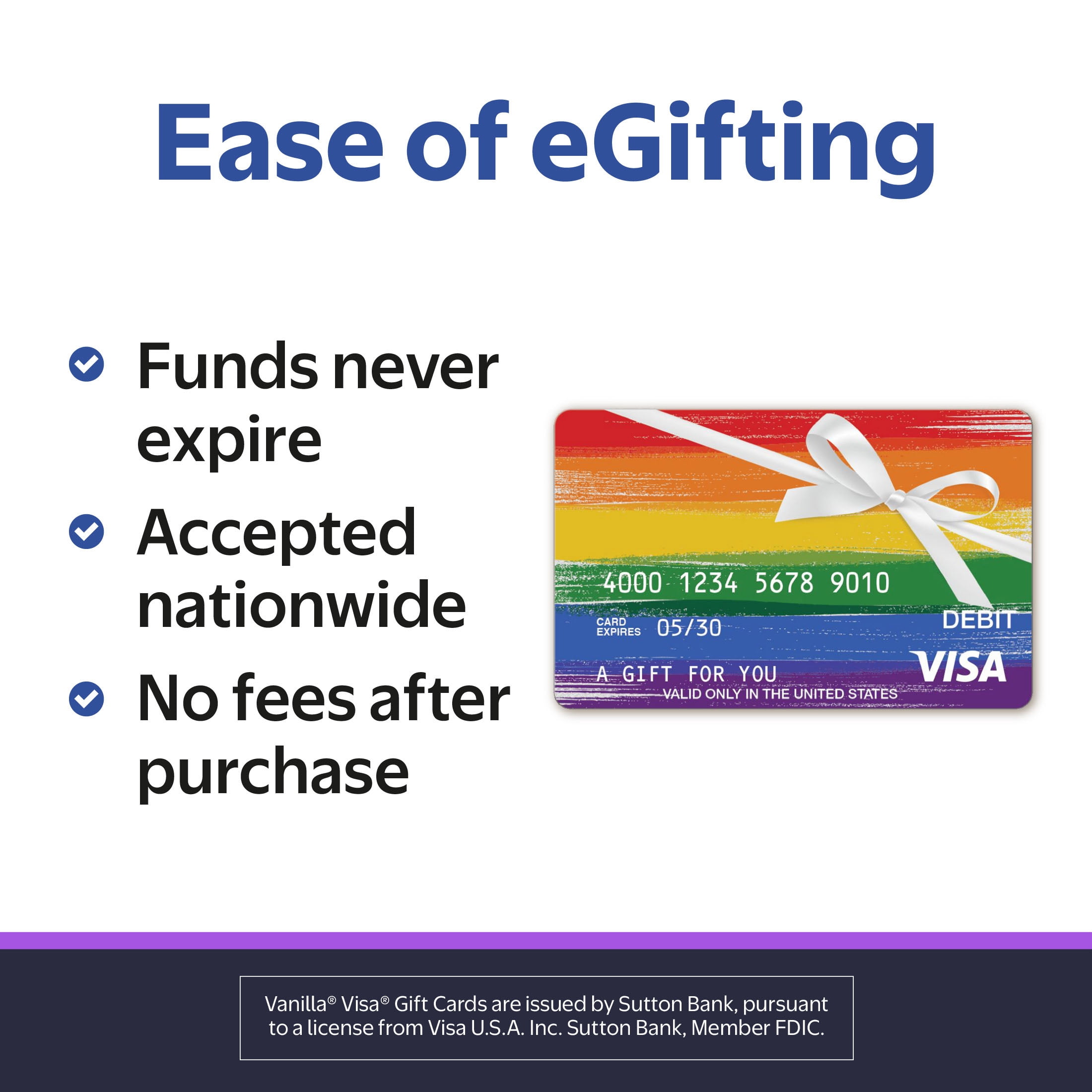 Ease of eGifting

Funds never expire

Accepted nationwide

No fees after purchase

4000 1234 5678 9010

CARD EXPIRES 05/30

DEBIT

VISA

A GIFT FOR YOU

VALID ONLY IN THE UNITED STATES

Vanilla® Visa® Gift Cards are issued by Sutton Bank, pursuant to a license from Visa U.S.A. Inc. Sutton Bank, Member FDIC.